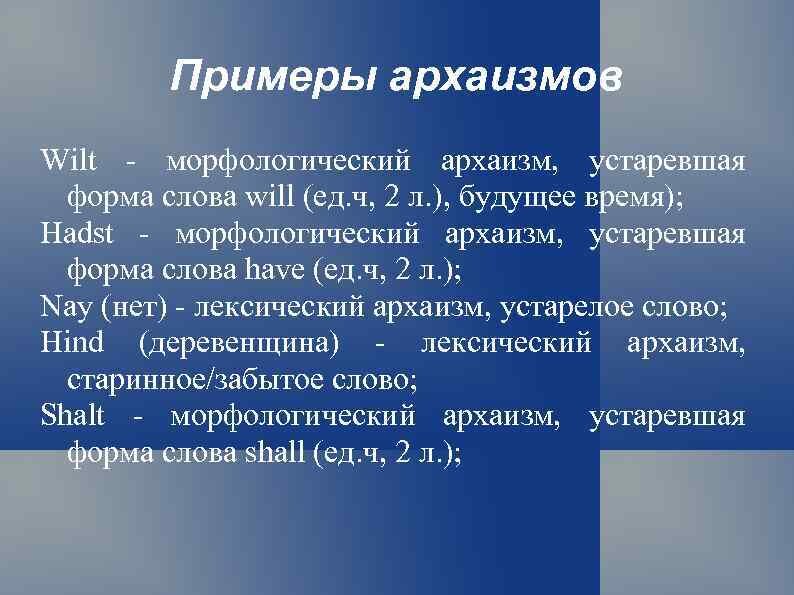 Примеры архаизмов

Wilt - морфологический архаизм, устаревшая форма слова will (ед.ч, 2 л.), будущее время);

Hadst - морфологический архаизм, устаревшая форма слова have (ед.ч, 2 л.);

Nay (нет) - лексический архаизм, устарелое слово;

Hind (деревенщина) - лексический архаизм, старинное/забытое слово;

Shalt - морфологический архаизм, устаревшая форма слова shall (ед.ч, 2 л.);